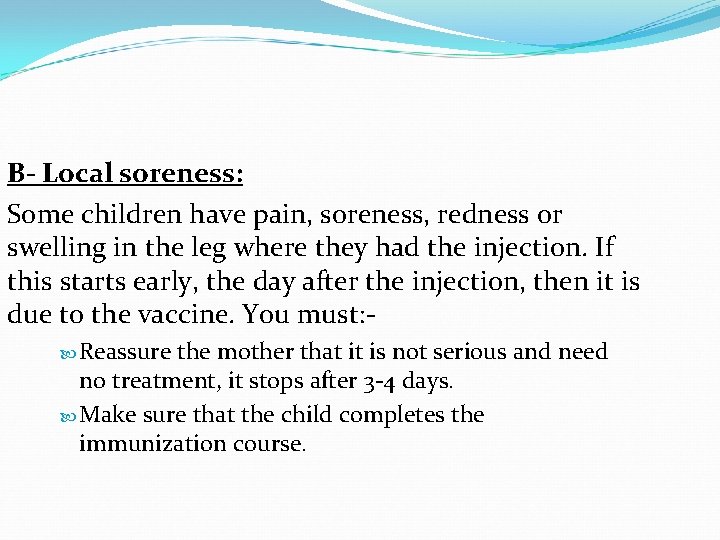 B- Local soreness:

Some children have pain, soreness, redness or swelling in the leg where they had the injection. If this starts early, the day after the injection, then it is due to the vaccine. You must:-

Reassure the mother that it is not serious and need no treatment, it stops after 3-4 days.

Make sure that the child completes the immunization course.